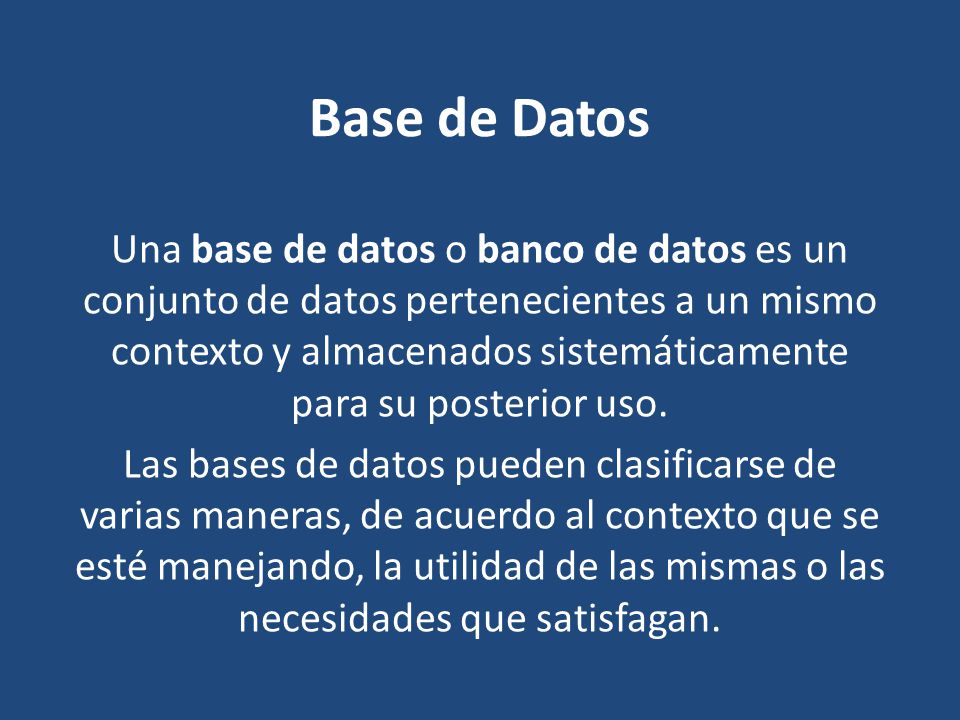 Base de Datos

Una base de datos o banco de datos es un conjunto de datos pertenecientes a un mismo contexto y almacenados sistemáticamente para su posterior uso.

Las bases de datos pueden clasificarse de varias maneras, de acuerdo al contexto que se esté manejando, la utilidad de las mismas o las necesidades que satisfagan.